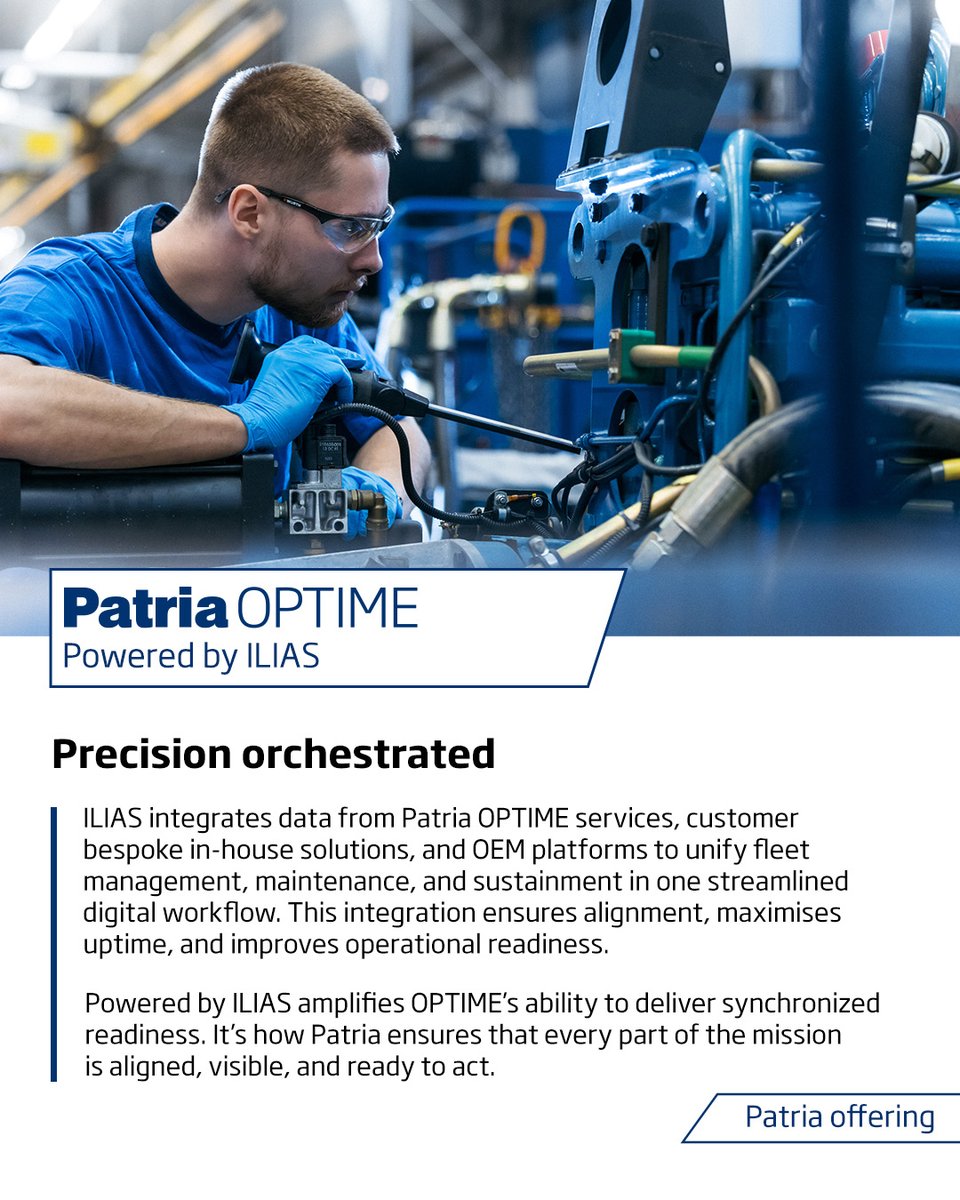 Patria OPTIME
Powered by ILIAS

Precision orchestrated

ILIAS integrates data from Patria OPTIME services, customer bespoke in-house solutions, and OEM platforms to unify fleet management, maintenance, and sustainment in one streamlined digital workflow. This integration ensures alignment, maximises uptime, and improves operational readiness.

Powered by ILIAS amplifies OPTIME's ability to deliver synchronized readiness. It's how Patria ensures that every part of the mission is aligned, visible, and ready to act.

Patria offering